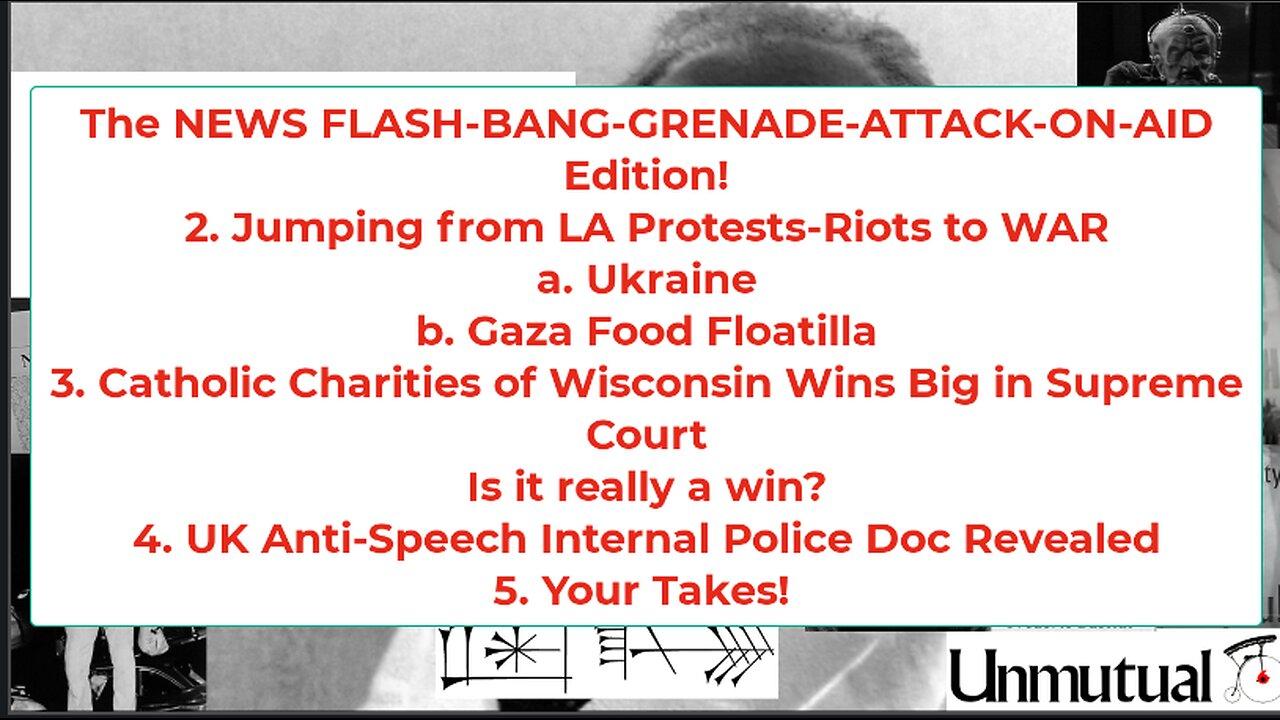 The NEWS FLASH-BANG-GRENADE-ATTACK-ON-AID Edition!
2. Jumping from LA Protests-Riots to WAR
a. Ukraine
b. Gaza Food Floatilla
3. Catholic Charities of Wisconsin Wins Big in Supreme Court
Is it really a win?
4. UK Anti-Speech Internal Police Doc Revealed
5. Your Takes!

Unmutual